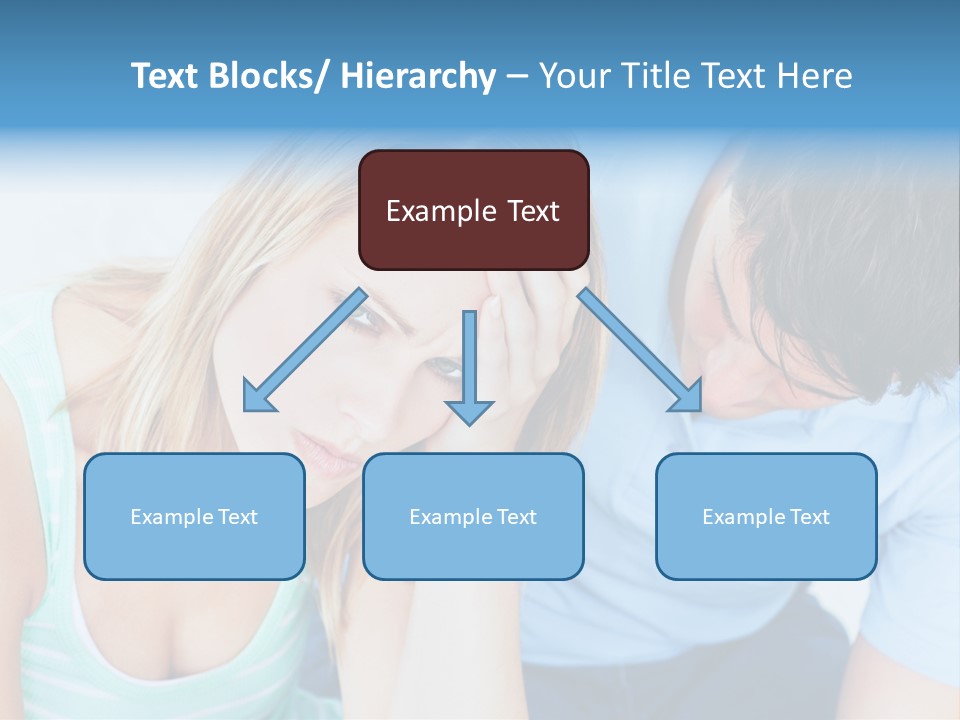 Text Blocks/ Hierarchy – Your Title Text Here

Example Text

Example Text

Example Text

Example Text